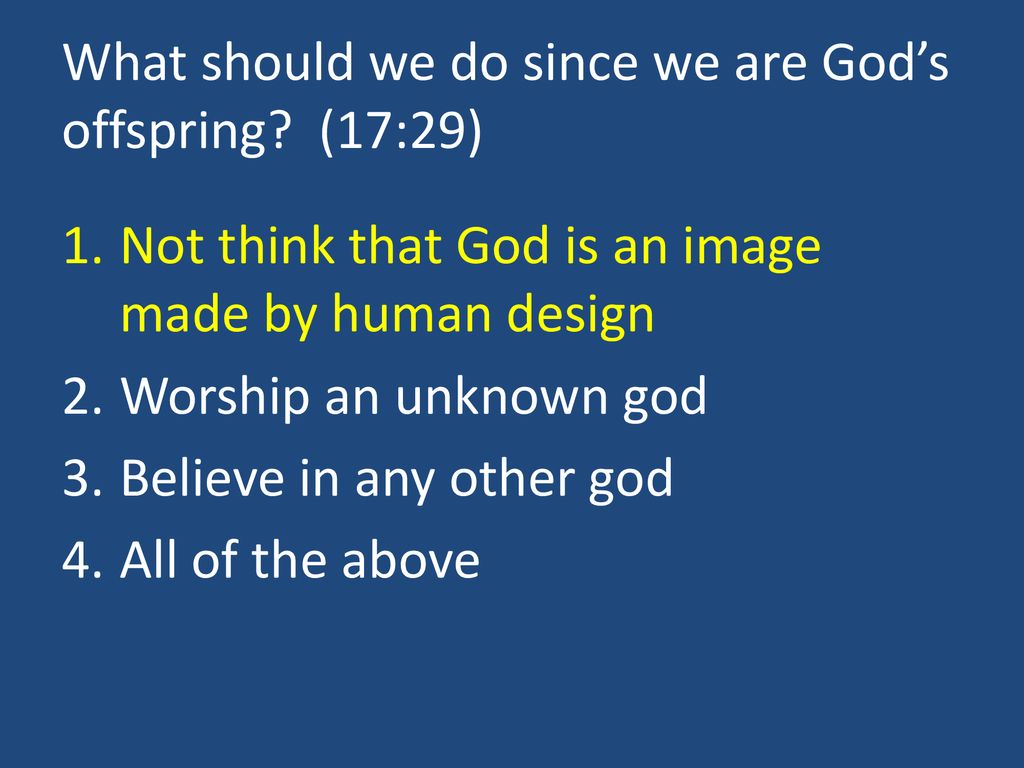 What should we do since we are God’s offspring? (17:29)

1. Not think that God is an image made by human design
2. Worship an unknown god
3. Believe in any other god
4. All of the above